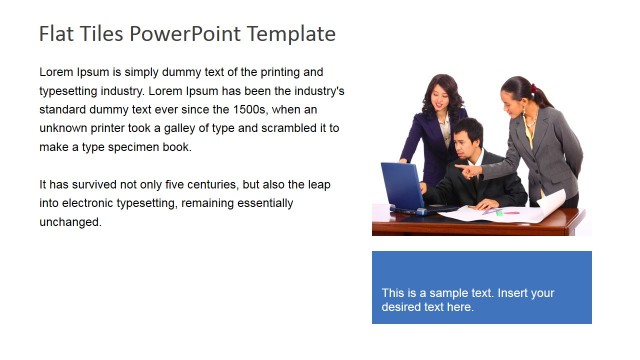 Flat Tiles PowerPoint Template

Lorem Ipsum is simply dummy text of the printing and typesetting industry. Lorem Ipsum has been the industry's standard dummy text ever since the 1500s, when an unknown printer took a galley of type and scrambled it to make a type specimen book.

It has survived not only five centuries, but also the leap into electronic typesetting, remaining essentially unchanged.

This is a sample text. Insert your desired text here.